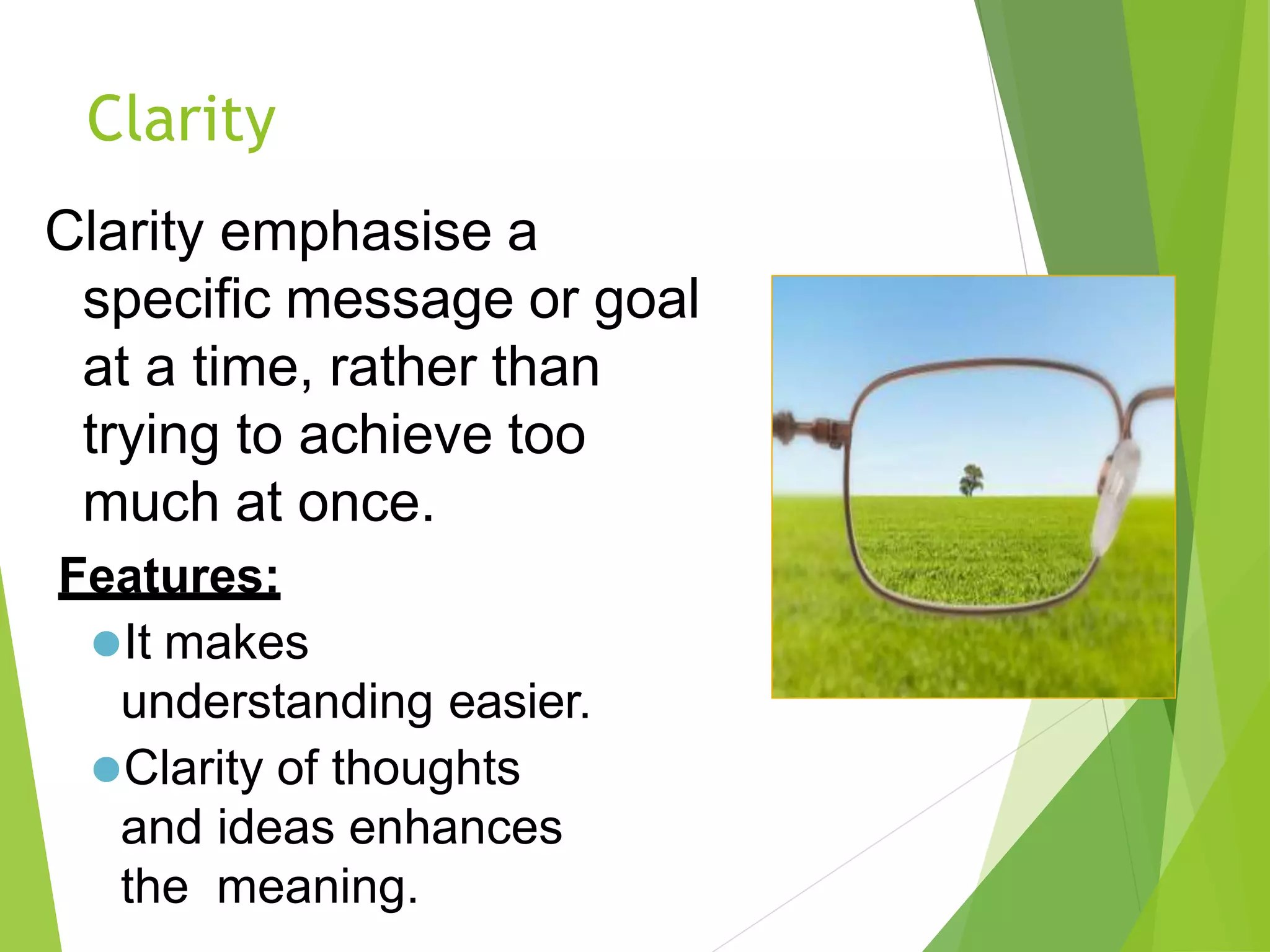 Clarity

Clarity emphasise a specific message or goal at a time, rather than trying to achieve too much at once.

Features:

- It makes understanding easier.
- Clarity of thoughts and ideas enhances the meaning.